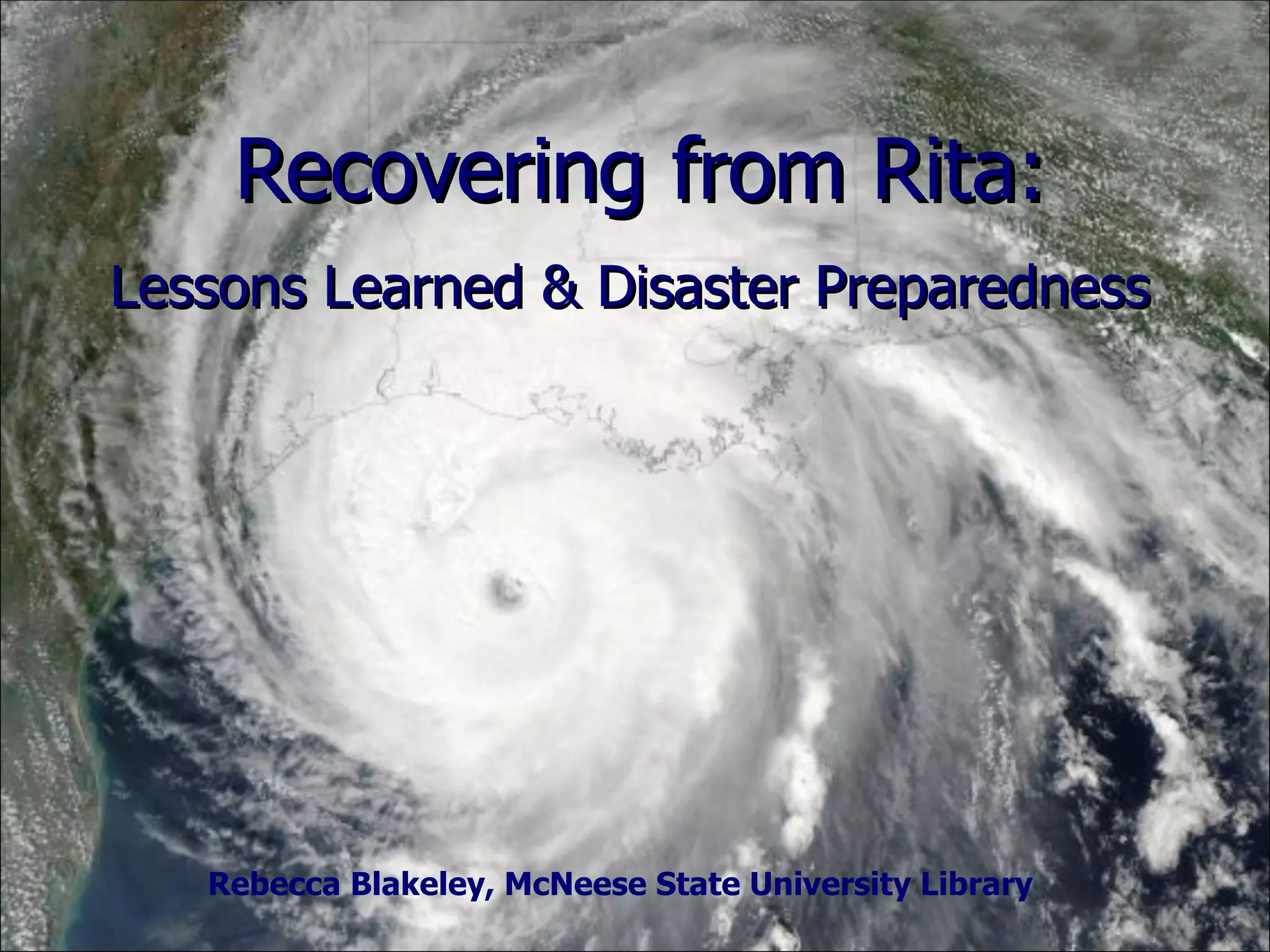 Recovering from Rita:

Lessons Learned & Disaster Preparedness

Rebecca Blakeley, McNeese State University Library